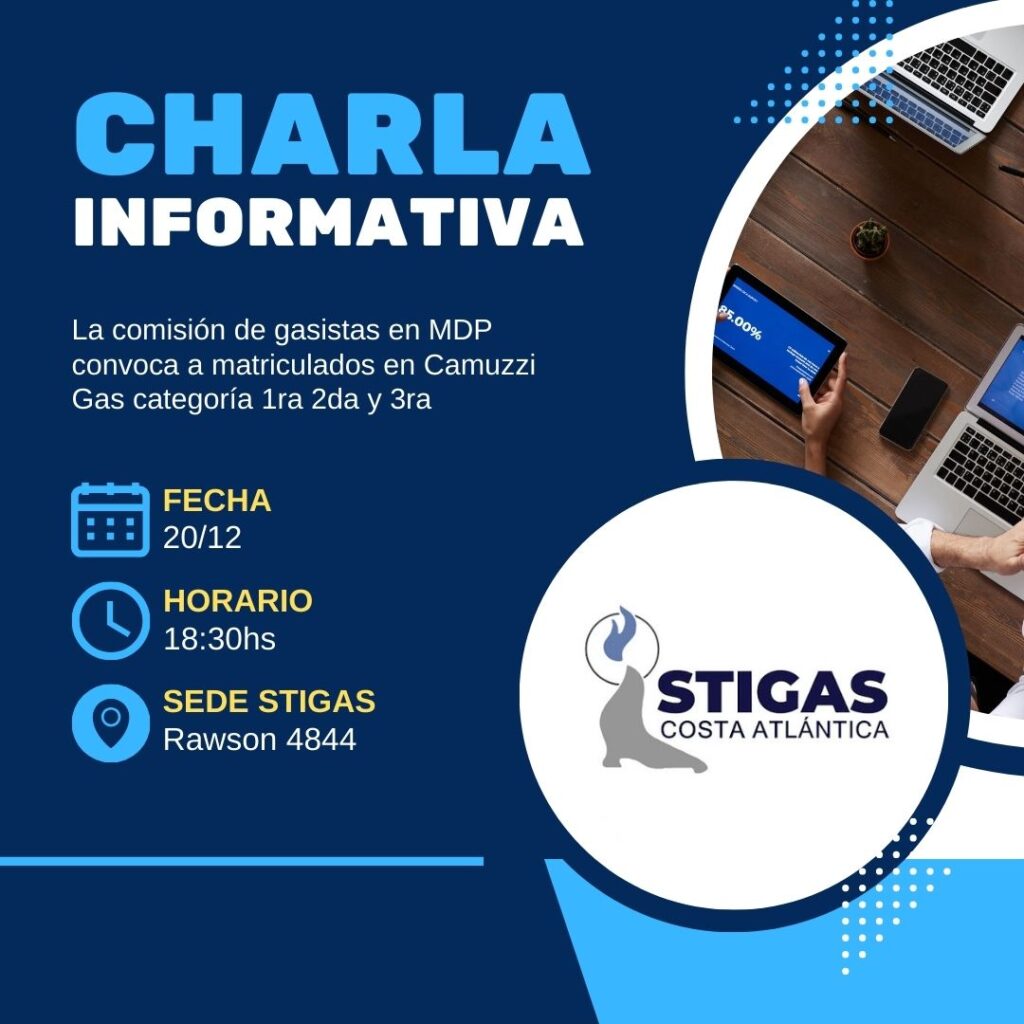 CHARLA INFORMATIVA

La comisión de gasistas en MDP convoca a matriculados en Camuzzi Gas categoría 1ra 2da y 3ra

FECHA
20/12

HORARIO
18:30hs

SEDE STIGAS
Rawson 4844

85.00%

STIGAS
COSTA ATLÁNTICA